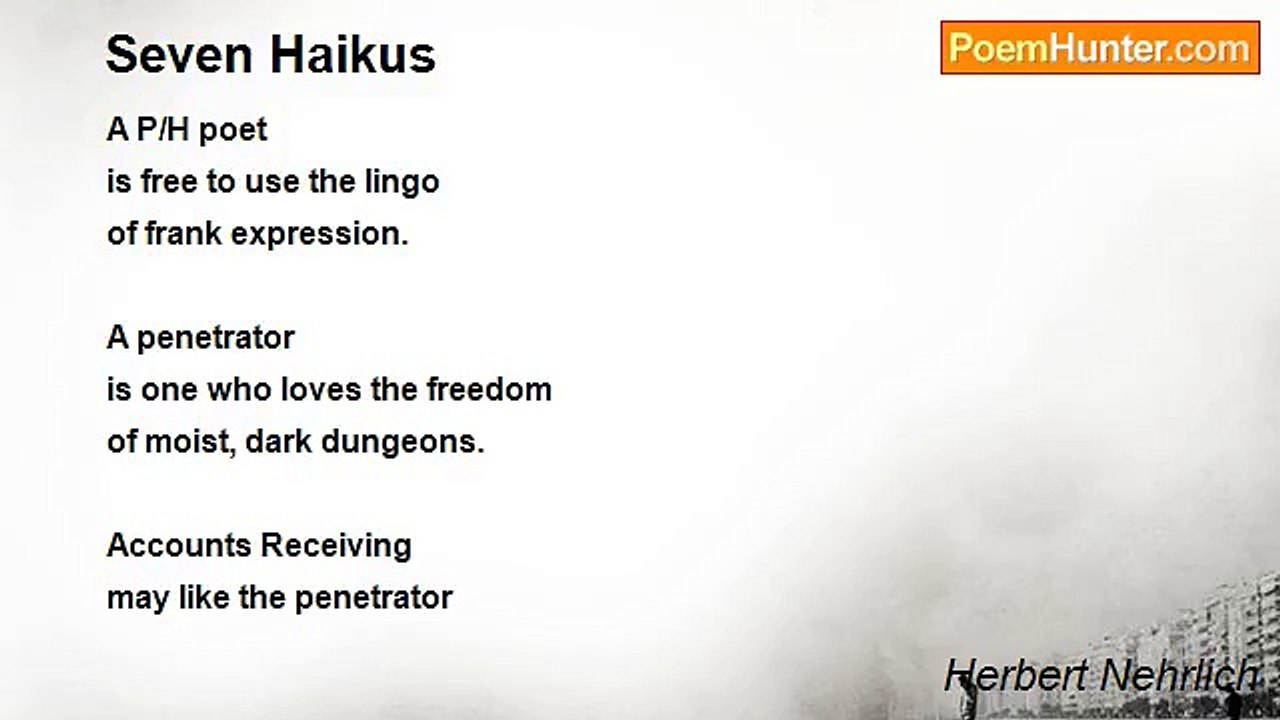 Seven Haikus

PoemHunter.com

A P/H poet
is free to use the lingo
of frank expression.

A penetrator
is one who loves the freedom
of moist, dark dungeons.

Accounts Receiving
may like the penetrator

Herbert Nehrlich